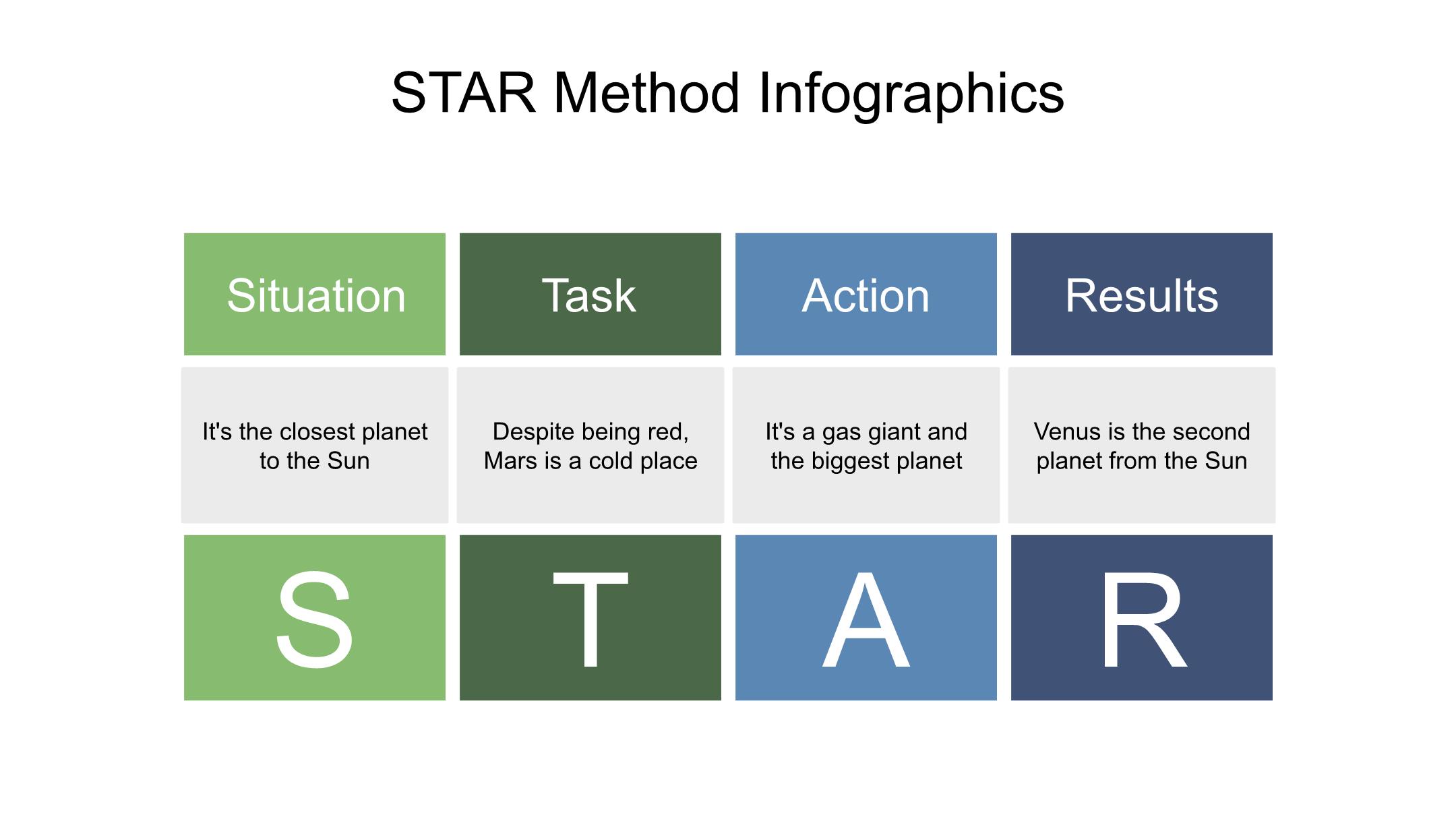 STAR Method Infographics

| Situation | Task | Action | Results |
|---|---|---|---|
| It's the closest planet to the Sun | Despite being red, Mars is a cold place | It's a gas giant and the biggest planet | Venus is the second planet from the Sun |
| S | T | A | R |